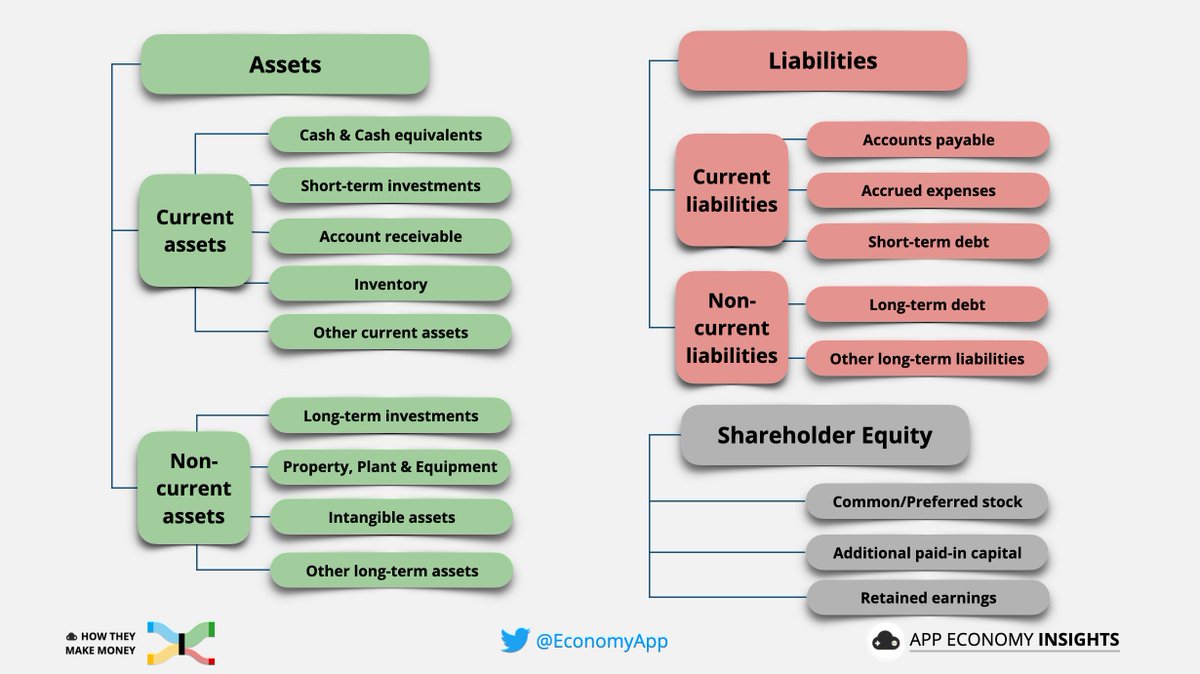 Assets

Current assets

Cash & Cash equivalents

Short-term investments

Account receivable

Inventory

Other current assets

Non-current assets

Long-term investments

Property, Plant & Equipment

Intangible assets

Other long-term assets

Liabilities

Current liabilities

Accounts payable

Accrued expenses

Short-term debt

Non-current liabilities

Long-term debt

Other long-term liabilities

Shareholder Equity

Common/Preferred stock

Additional paid-in capital

Retained earnings

HOW THEY MAKE MONEY

@EconomyApp

APP ECONOMY INSIGHTS